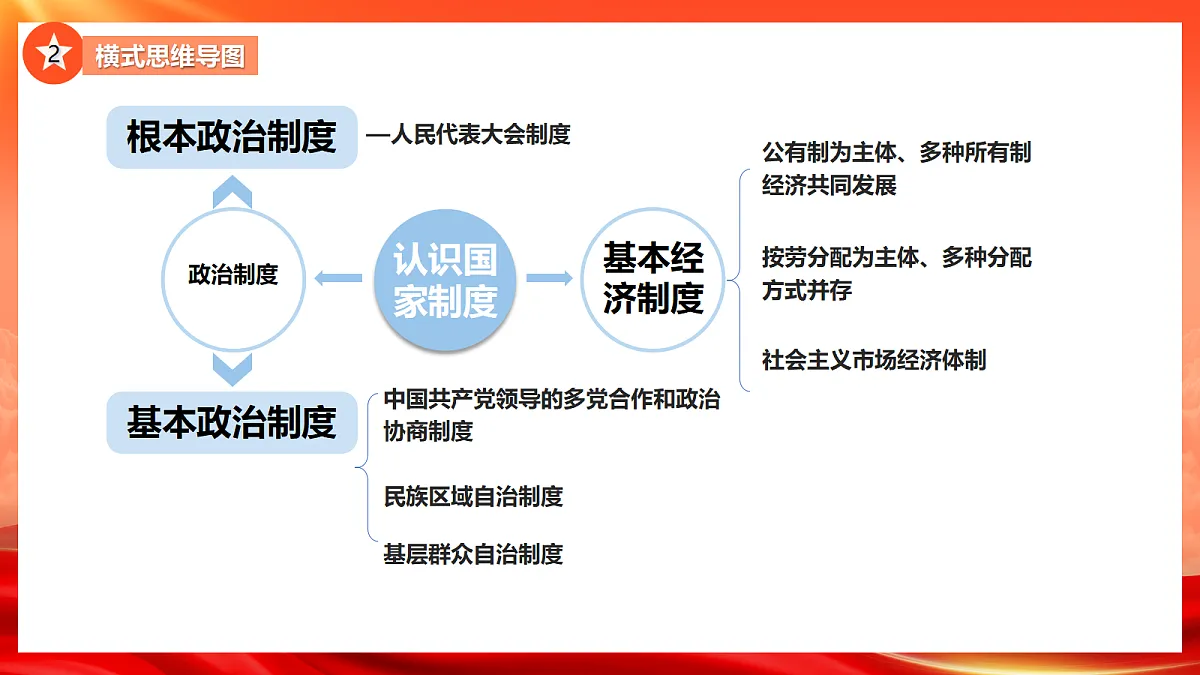 2 横式思维导图

根本政治制度 —人民代表大会制度

政治制度

认识国家制度

基本经济制度

公有制为主体、多种所有制经济共同发展

按劳分配为主体、多种分配方式并存

社会主义市场经济体制

基本政治制度

中国共产党领导的多党合作和政治协商制度

民族区域自治制度

基层群众自治制度